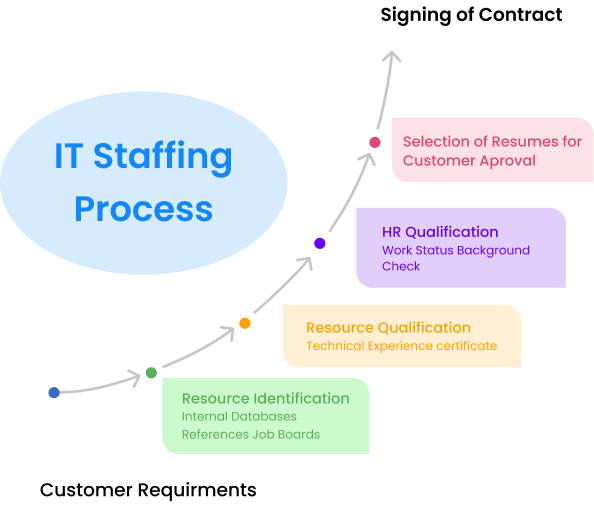 Signing of Contract

IT Staffing Process

Selection of Resumes for Customer Aproval

HR Qualification
Work Status Background Check

Resource Qualification
Technical Experience certificate

Resource Identification
Internal Databases
References Job Boards

Customer Requirments